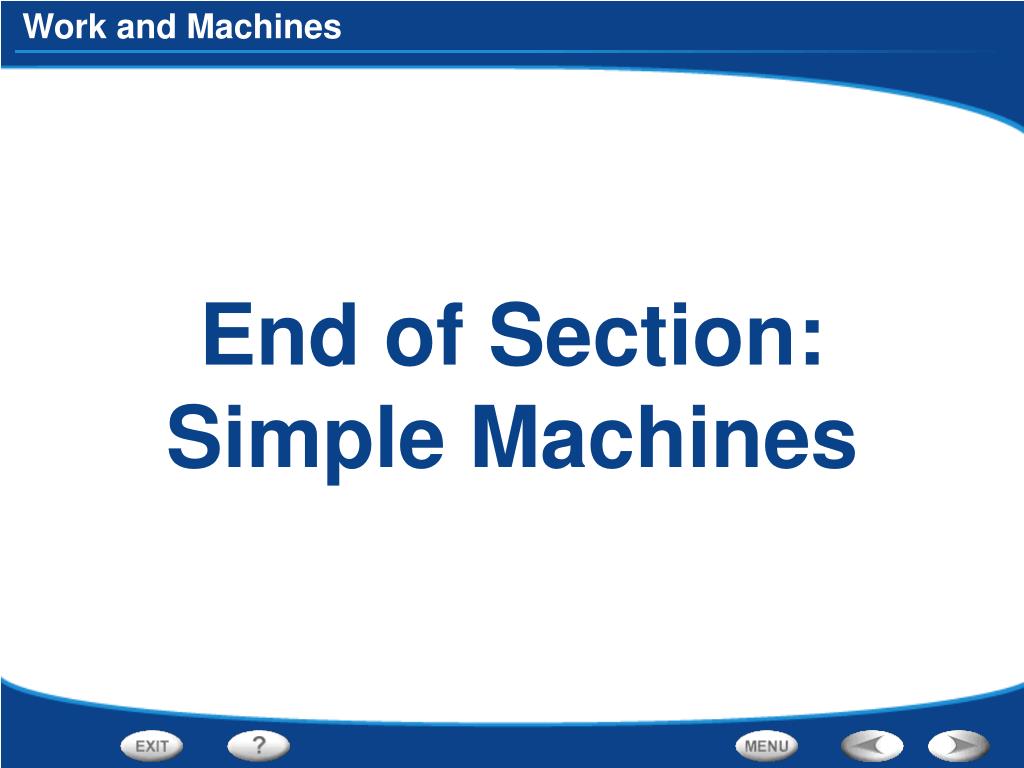 Work and Machines

End of Section: Simple Machines

EXIT

?

MENU